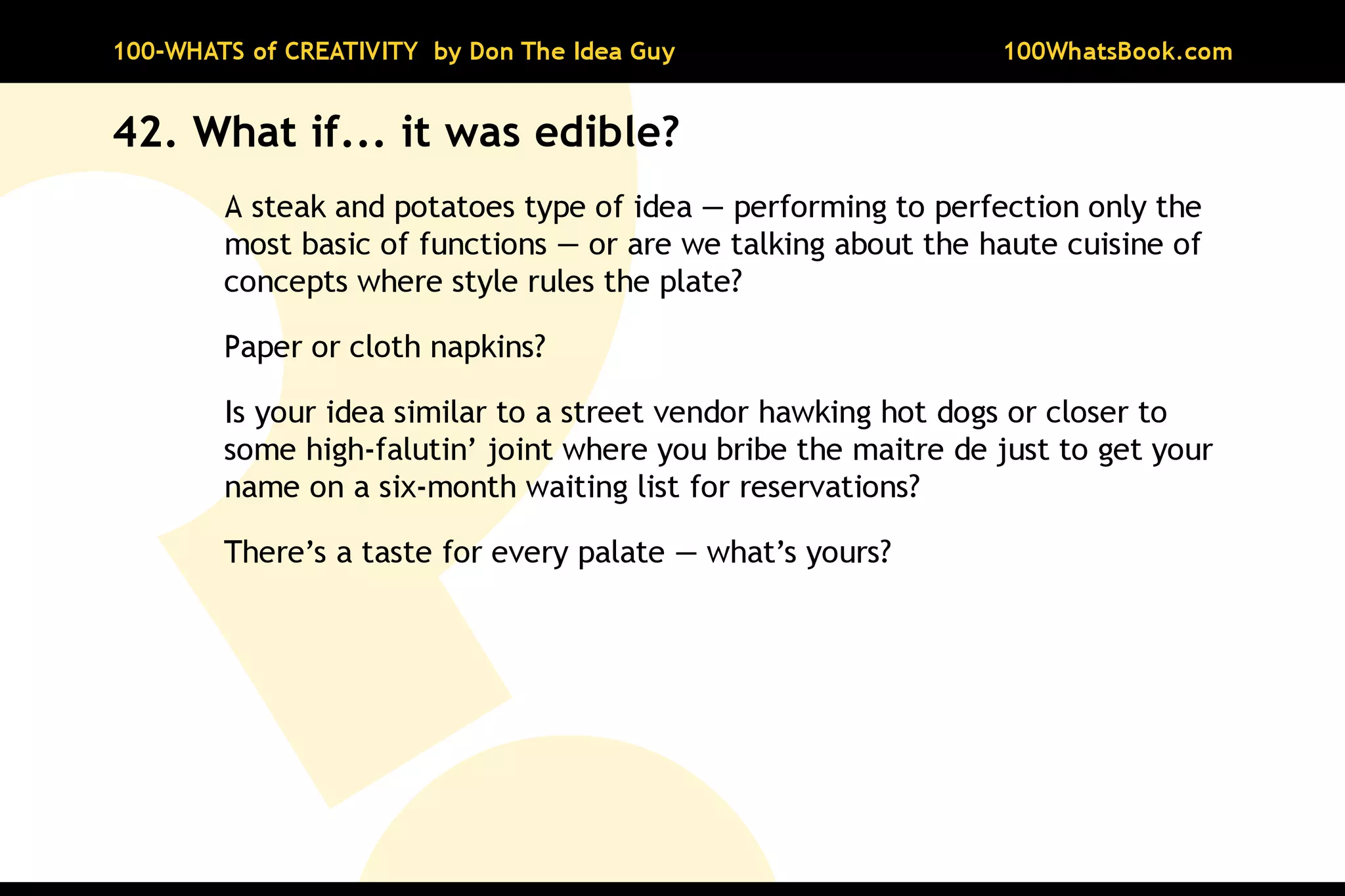 100-WHATS of CREATIVITY by Don The Idea Guy

100WhatsBook.com

42. What if... it was edible?

A steak and potatoes type of idea — performing to perfection only the most basic of functions — or are we talking about the haute cuisine of concepts where style rules the plate?

Paper or cloth napkins?

Is your idea similar to a street vendor hawking hot dogs or closer to some high-falutin’ joint where you bribe the maitre de just to get your name on a six-month waiting list for reservations?

There’s a taste for every palate — what’s yours?